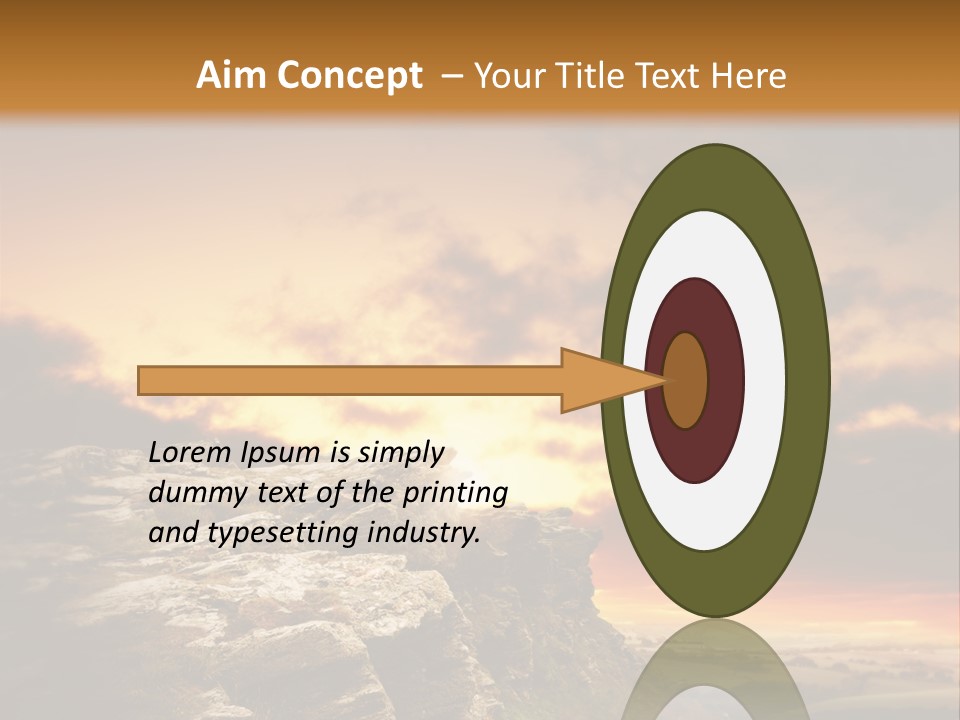 Aim Concept – Your Title Text Here

Lorem Ipsum is simply dummy text of the printing and typesetting industry.